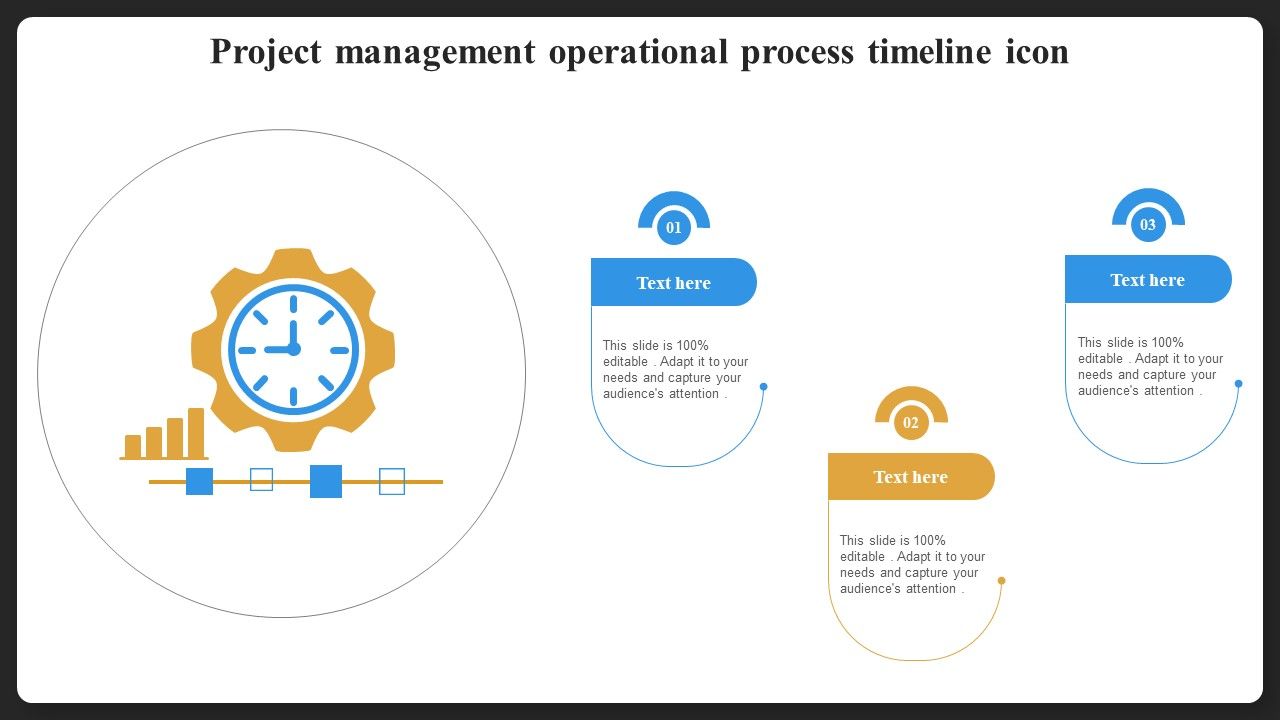 Project management operational process timeline icon

01

Text here

This slide is 100% editable . Adapt it to your needs and capture your audience's attention .

02

Text here

This slide is 100% editable . Adapt it to your needs and capture your audience's attention .

03

Text here

This slide is 100% editable . Adapt it to your needs and capture your audience's attention .